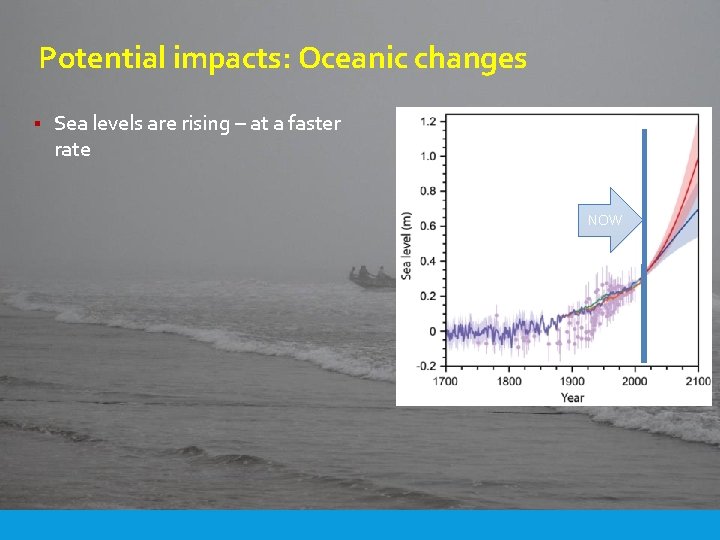 Potential impacts: Oceanic changes

▪ Sea levels are rising – at a faster rate

1.2
1.0
0.8
0.6
0.4
0.2
0
-0.2
Sea level (m)
NOW
1700
1800
1900
2000
2100
Year